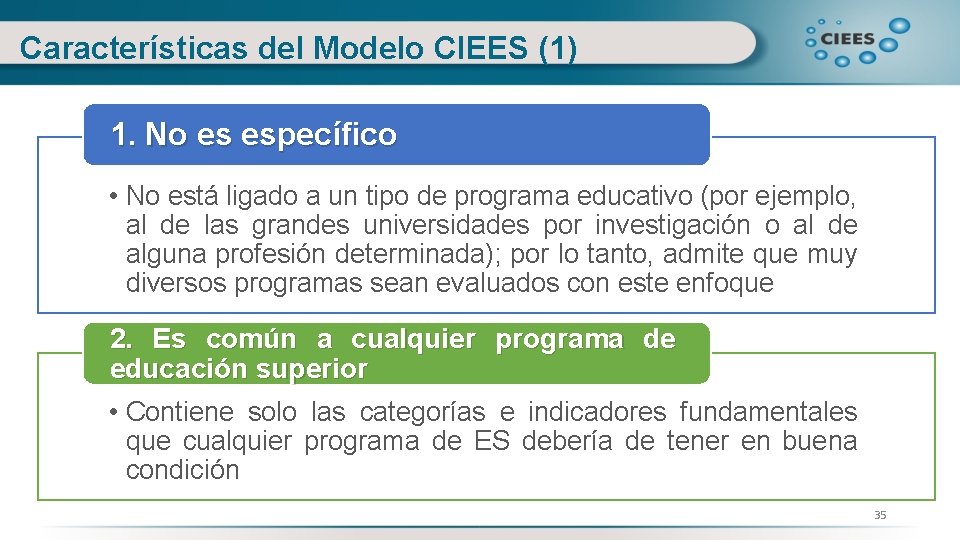 Características del Modelo CIEES (1)

CIEES

1. No es específico

• No está ligado a un tipo de programa educativo (por ejemplo, al de las grandes universidades por investigación o al de alguna profesión determinada); por lo tanto, admite que muy diversos programas sean evaluados con este enfoque

2. Es común a cualquier programa de educación superior

• Contiene solo las categorías e indicadores fundamentales que cualquier programa de ES debería de tener en buena condición

35